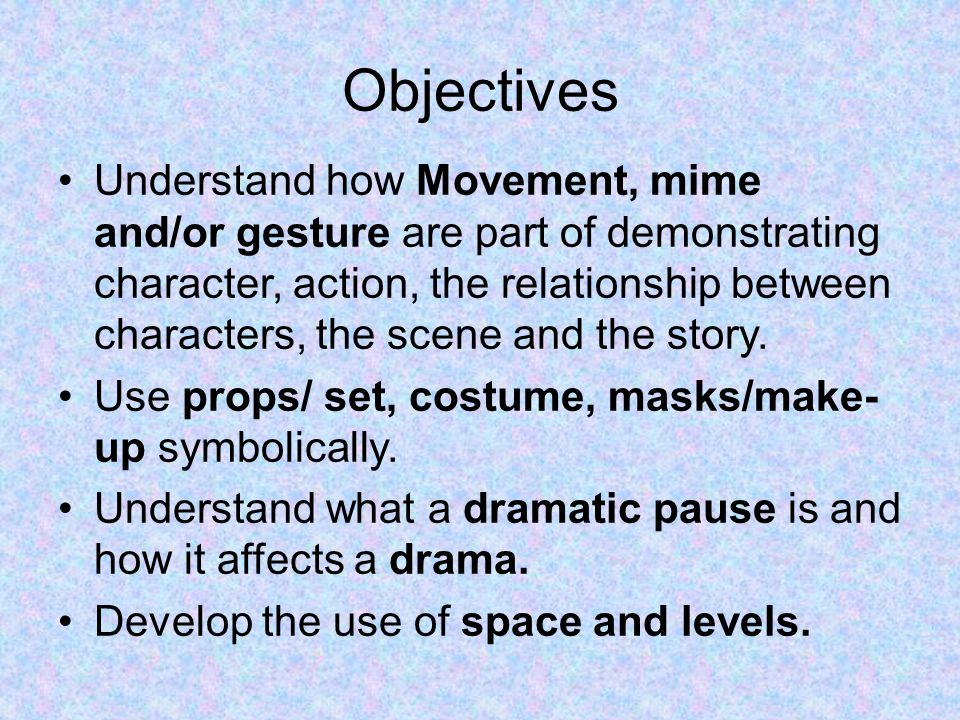 Objectives

• Understand how Movement, mime and/or gesture are part of demonstrating character, action, the relationship between characters, the scene and the story.
• Use props/ set, costume, masks/make-up symbolically.
• Understand what a dramatic pause is and how it affects a drama.
• Develop the use of space and levels.